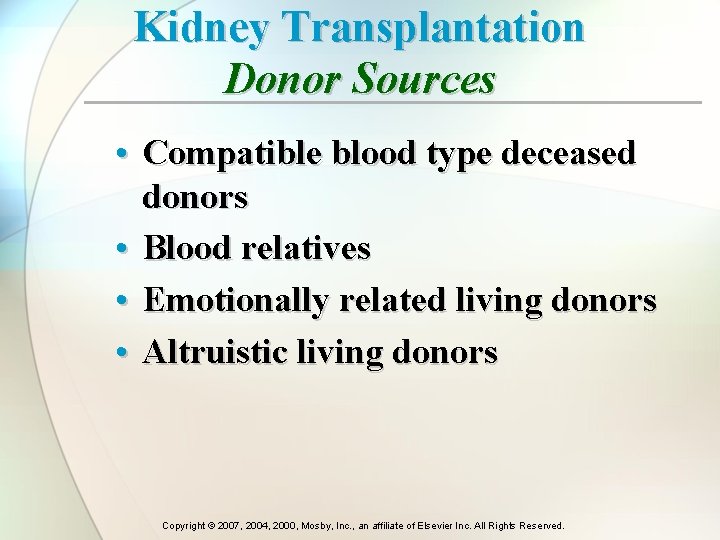 Kidney Transplantation
Donor Sources

• Compatible blood type deceased donors
• Blood relatives
• Emotionally related living donors
• Altruistic living donors

Copyright © 2007, 2004, 2000, Mosby, Inc., an affiliate of Elsevier Inc. All Rights Reserved.